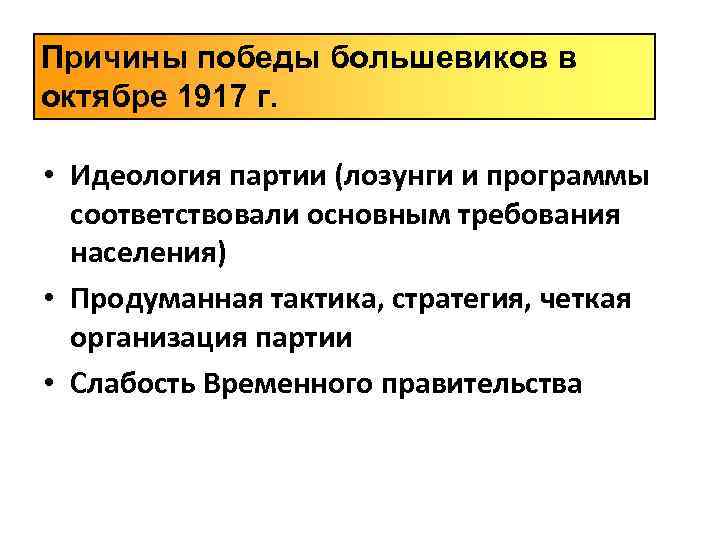 Причины победы большевиков в октябре 1917 г.

• Идеология партии (лозунги и программы соответствовали основным требования населения)
• Продуманная тактика, стратегия, четкая организация партии
• Слабость Временного правительства